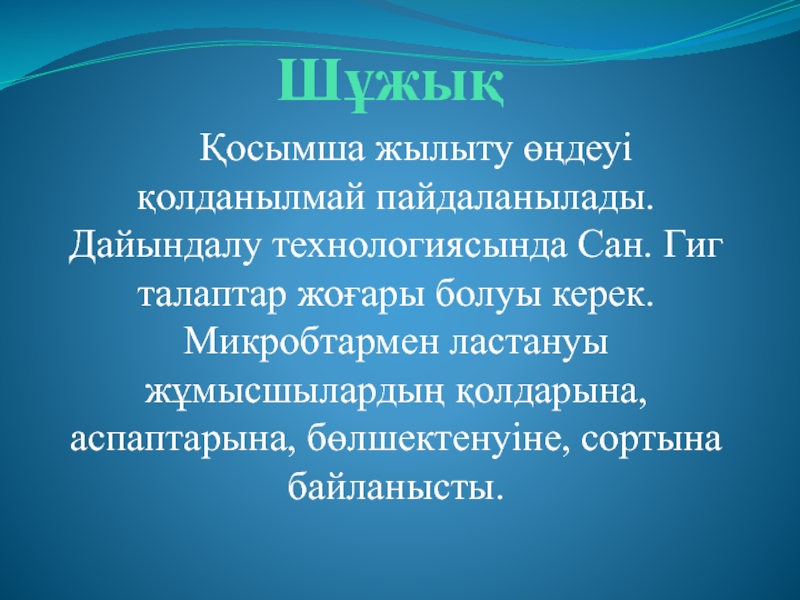 Шұжық

Қосымша жылыту өңдеуі қолданылмай пайдаланылады. Дайындалу технологиясында Сан. Гиг талаптар жоғары болуы керек. Микробтармен ластануы жұмысшылардың қолдарына, аспаптарына, бөлшектенуіне, сортына байланысты.